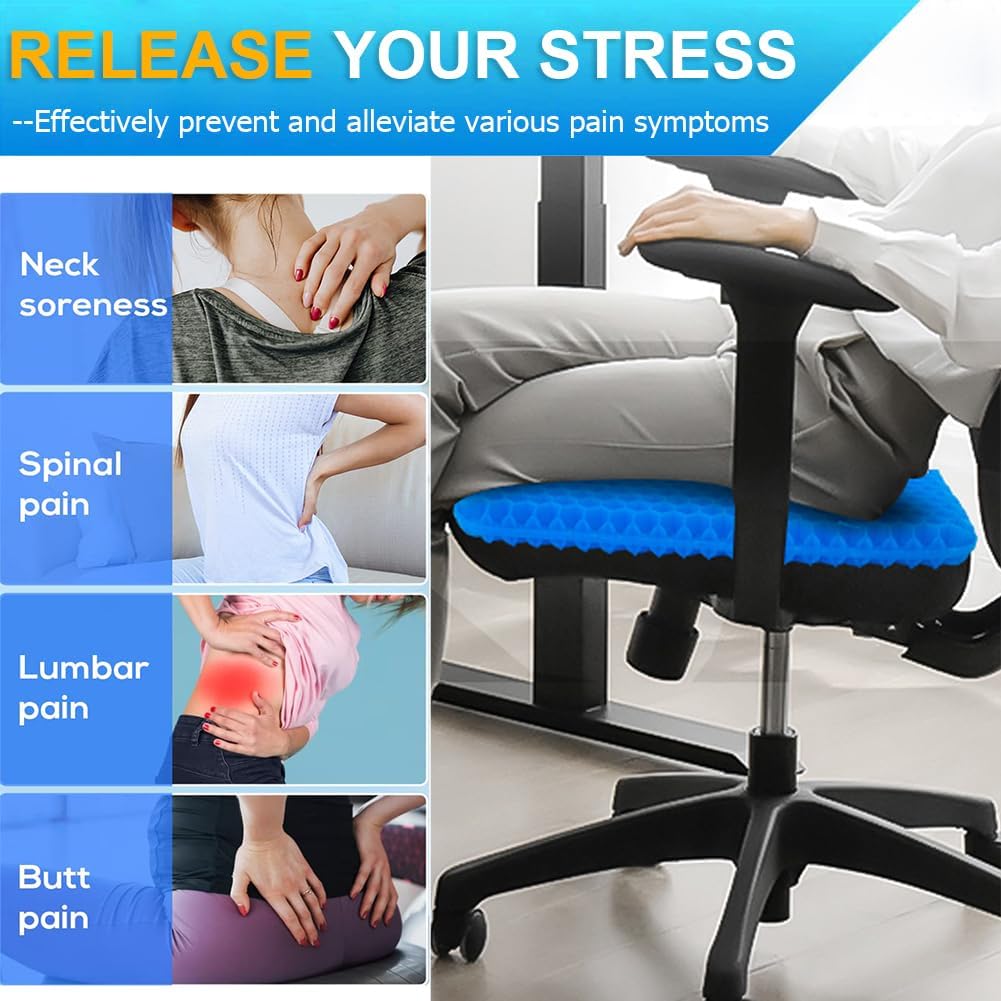 RELEASE YOUR STRESS

--Effectively prevent and alleviate various pain symptoms

Neck soreness

Spinal pain

Lumbar pain

Butt pain